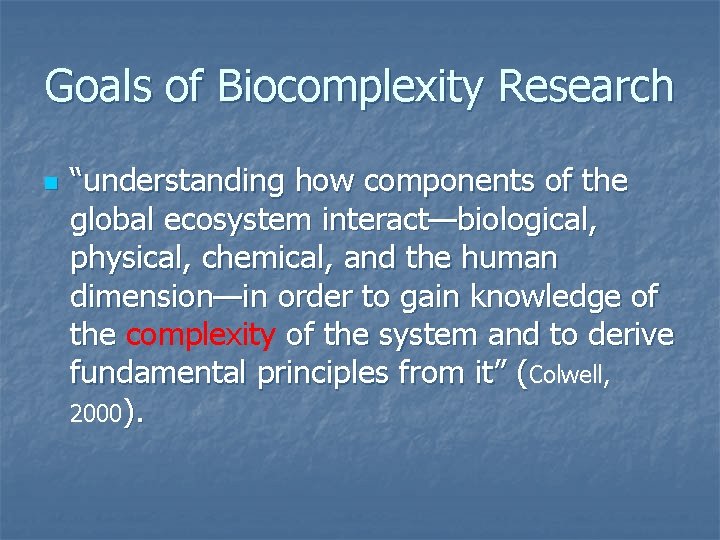 Goals of Biocomplexity Research

“understanding how components of the global ecosystem interact—biological, physical, chemical, and the human dimension—in order to gain knowledge of the complexity of the system and to derive fundamental principles from it” (Colwell, 2000).